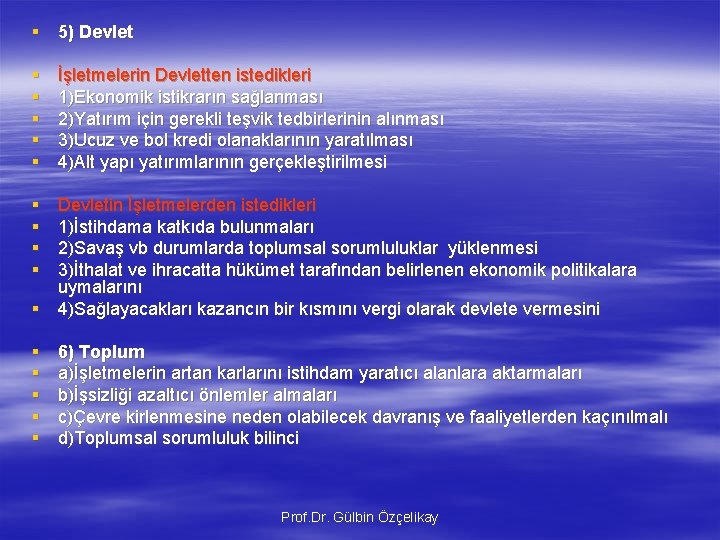 5) Devlet

İşletmelerin Devletten istedikleri
1)Ekonomik istikrarın sağlanması
2)Yatırım için gerekli teşvik tedbirlerinin alınması
3)Ucuz ve bol kredi olanaklarının yaratılması
4)Alt yapı yatırımlarının gerçekleştirilmesi

Devletin İşletmelerden istedikleri
1)İstihdama katkıda bulunmaları
2)Savaş vb durumlarda toplumsal sorumluluklar yüklenmesi
3)İthalat ve ihracatta hükümet tarafından belirlenen ekonomik politikalara uymalarını
4)Sağlayacakları kazancın bir kısmını vergi olarak devlete vermesini

6) Toplum
a)İşletmelerin artan karlarını istihdam yaratıcı alanlara aktarmaları
b)İşsizliği azaltıcı önlemler almaları
c)Çevre kirlenmesine neden olabilecek davranış ve faaliyetlerden kaçınılmalı
d)Toplumsal sorumluluk bilinci

Prof.Dr. Gülbin Özçelikay